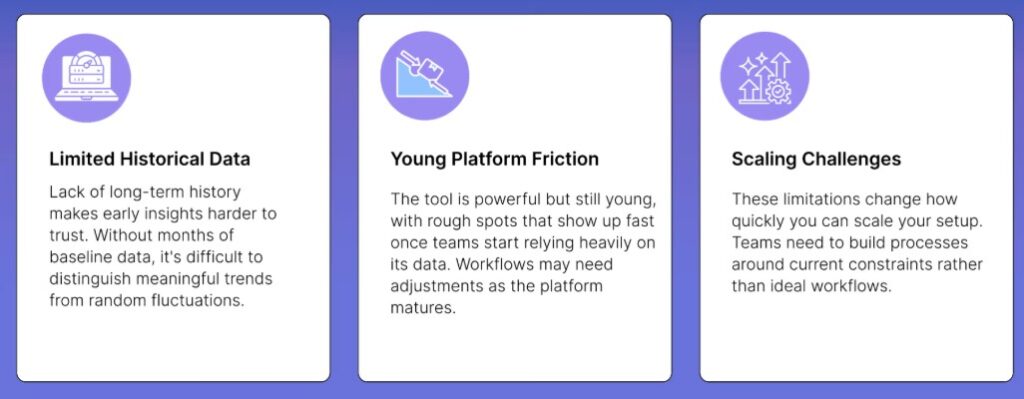 Limited Historical Data

Lack of long-term history makes early insights harder to trust. Without months of baseline data, it's difficult to distinguish meaningful trends from random fluctuations.

Young Platform Friction

The tool is powerful but still young, with rough spots that show up fast once teams start relying heavily on its data. Workflows may need adjustments as the platform matures.

Scaling Challenges

These limitations change how quickly you can scale your setup. Teams need to build processes around current constraints rather than ideal workflows.